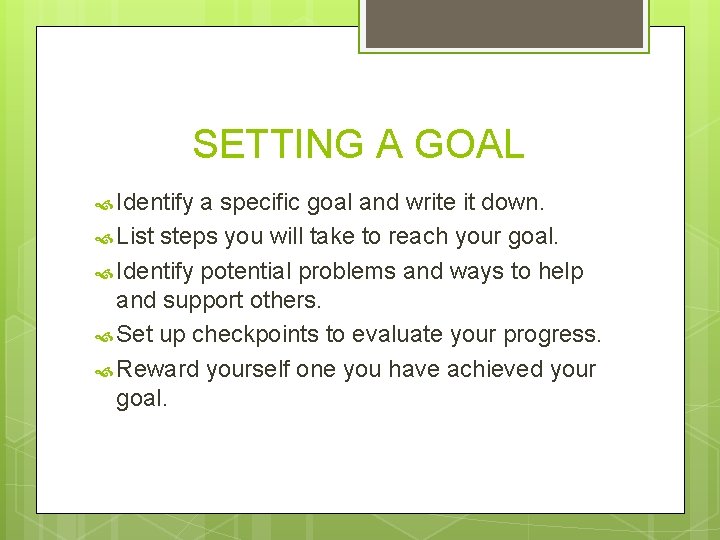 SETTING A GOAL

Identify a specific goal and write it down.

List steps you will take to reach your goal.

Identify potential problems and ways to help and support others.

Set up checkpoints to evaluate your progress.

Reward yourself one you have achieved your goal.